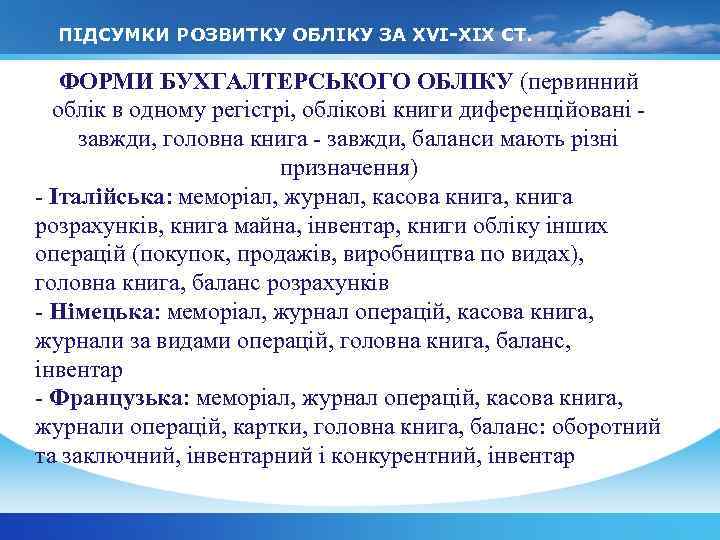 ПІДСУМКИ РОЗВИТКУ ОБЛІКУ ЗА XVI-XIX СТ.

ФОРМИ БУХГАЛТЕРСЬКОГО ОБЛІКУ (первинний облік в одному регістрі, облікові книги диференційовані - завжди, головна книга - завжди, баланси мають різні призначення)
- Італійська: меморіал, журнал, касова книга, книга розрахунків, книга майна, інвентар, книги обліку інших операцій (покупок, продажів, виробництва по видах), головна книга, баланс розрахунків
- Німецька: меморіал, журнал операцій, касова книга, журнали за видами операцій, головна книга, баланс, інвентар
- Французька: меморіал, журнал операцій, касова книга, журнали операцій, картки, головна книга, баланс: оборотний та заключний, інвентарний і конкурентний, інвентар